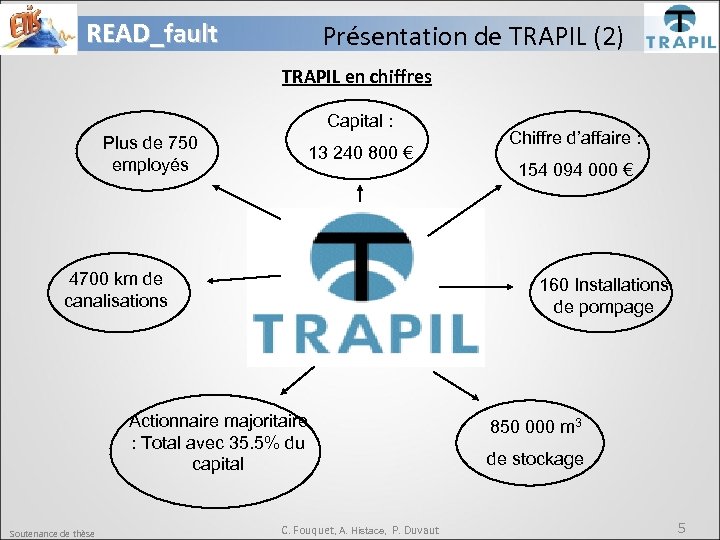 ETIS

READ_fault

Présentation de TRAPIL (2)

TRAPIL

TRAPIL en chiffres

Plus de 750 employés

Capital : 13 240 800 €

Chiffre d'affaire : 154 094 000 €

4700 km de canalisations

TRAPIL

160 Installations de pompage

Actionnaire majoritaire : Total avec 35.5% du capital

850 000 $m^3$ de stockage

Soutenance de thèse

C. Fouquet, A. Histace, P. Duvaut

5